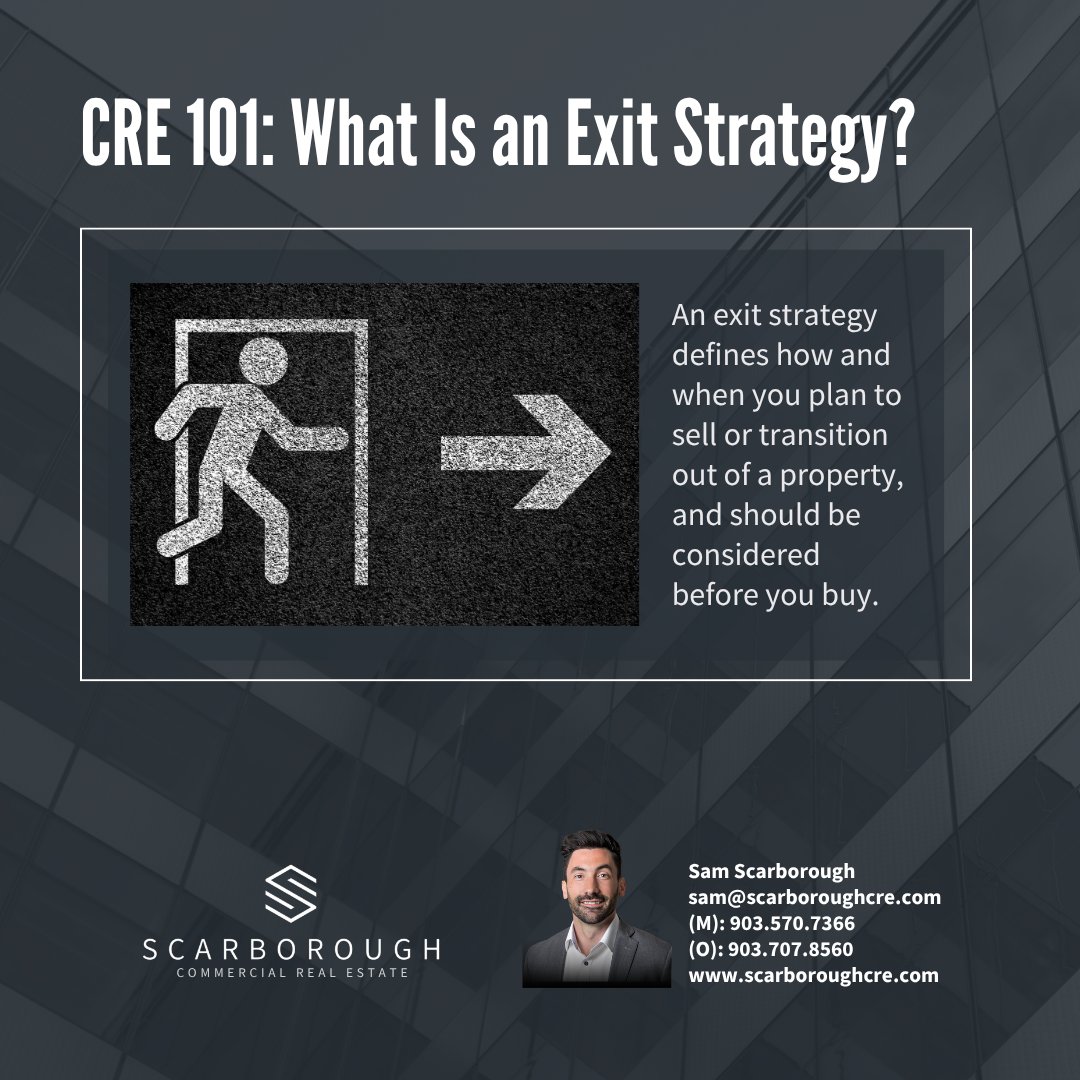 CRE 101: What Is an Exit Strategy?

An exit strategy defines how and when you plan to sell or transition out of a property, and should be considered before you buy.

SCARBOROUGH
COMMERCIAL REAL ESTATE

Sam Scarborough
sam@scarboroughcre.com
(M): 903.570.7366
(O): 903.707.8560
www.scarboroughcre.com